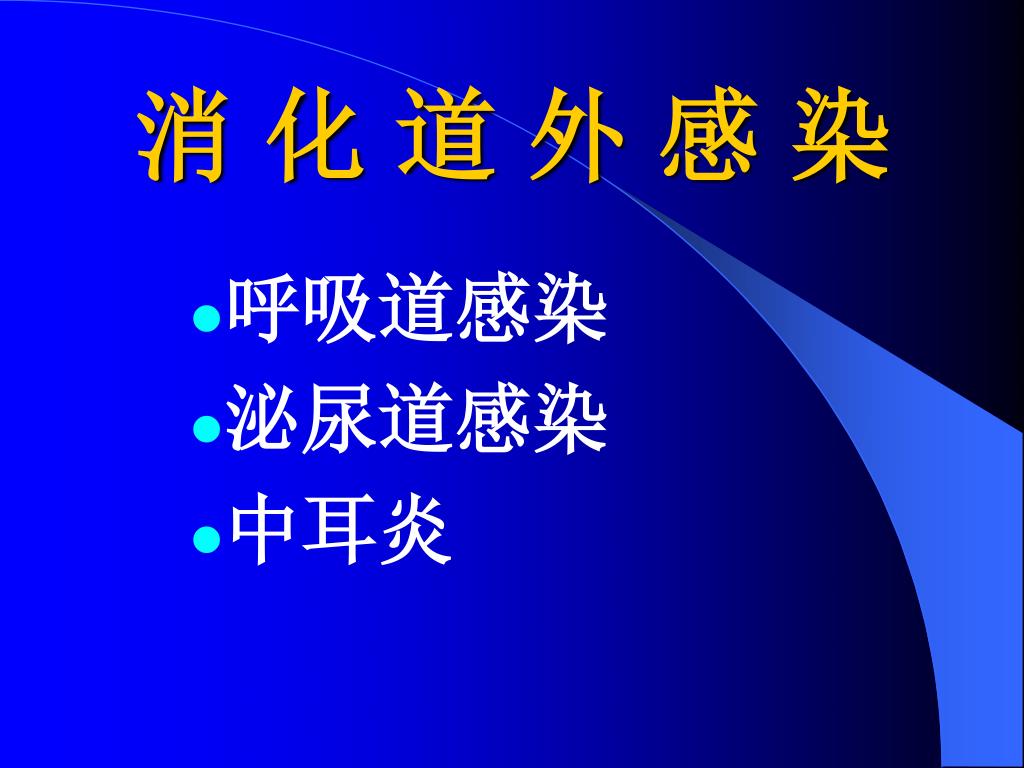 消 化 道 外 感 染

- 呼吸道感染
- 泌尿道感染
- 中耳炎